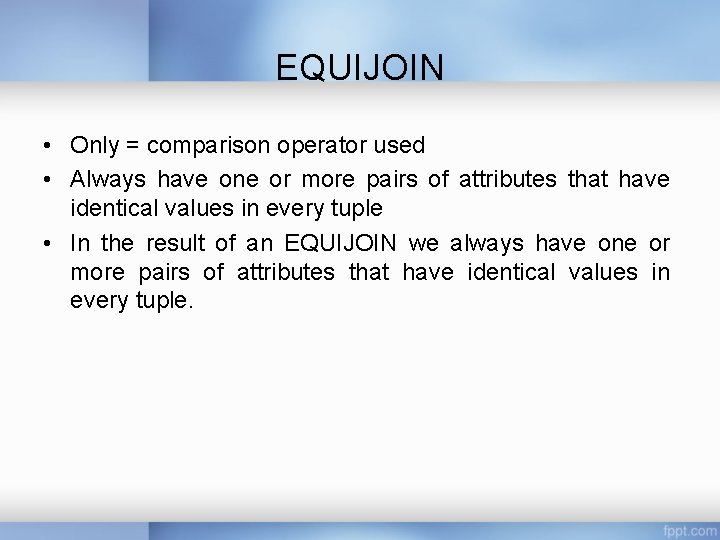 EQUIJOIN

• Only = comparison operator used

• Always have one or more pairs of attributes that have identical values in every tuple

• In the result of an EQUIJOIN we always have one or more pairs of attributes that have identical values in every tuple.

fppt.com